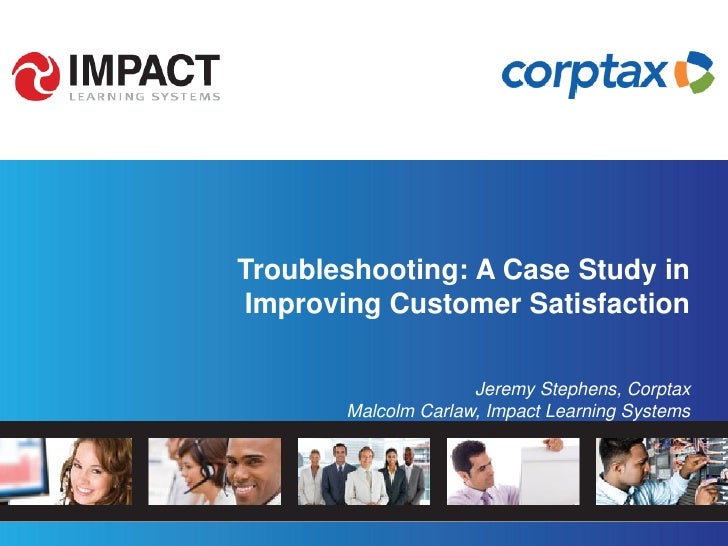 IMPACT
LEARNING SYSTEMS

corptax

Troubleshooting: A Case Study in Improving Customer Satisfaction

Jeremy Stephens, Corptax
Malcolm Carlaw, Impact Learning Systems